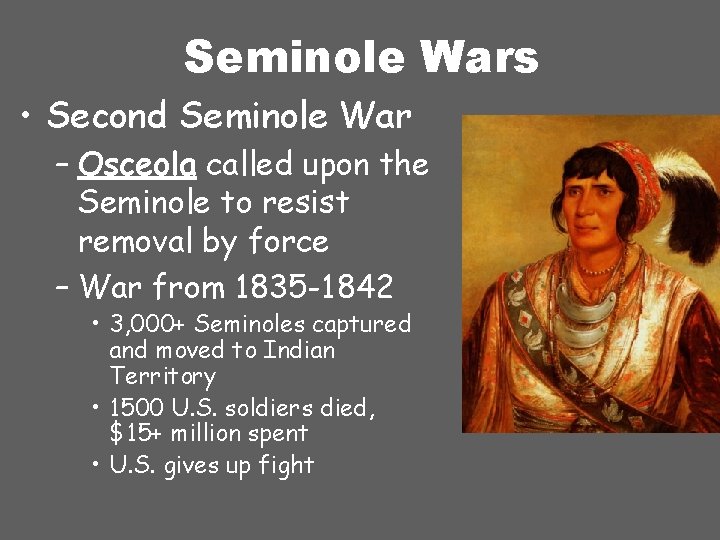 Seminole Wars

• Second Seminole War
– Osceola called upon the Seminole to resist removal by force
– War from 1835-1842
• 3,000+ Seminoles captured and moved to Indian Territory
• 1500 U.S. soldiers died, \$15+ million spent
• U.S. gives up fight